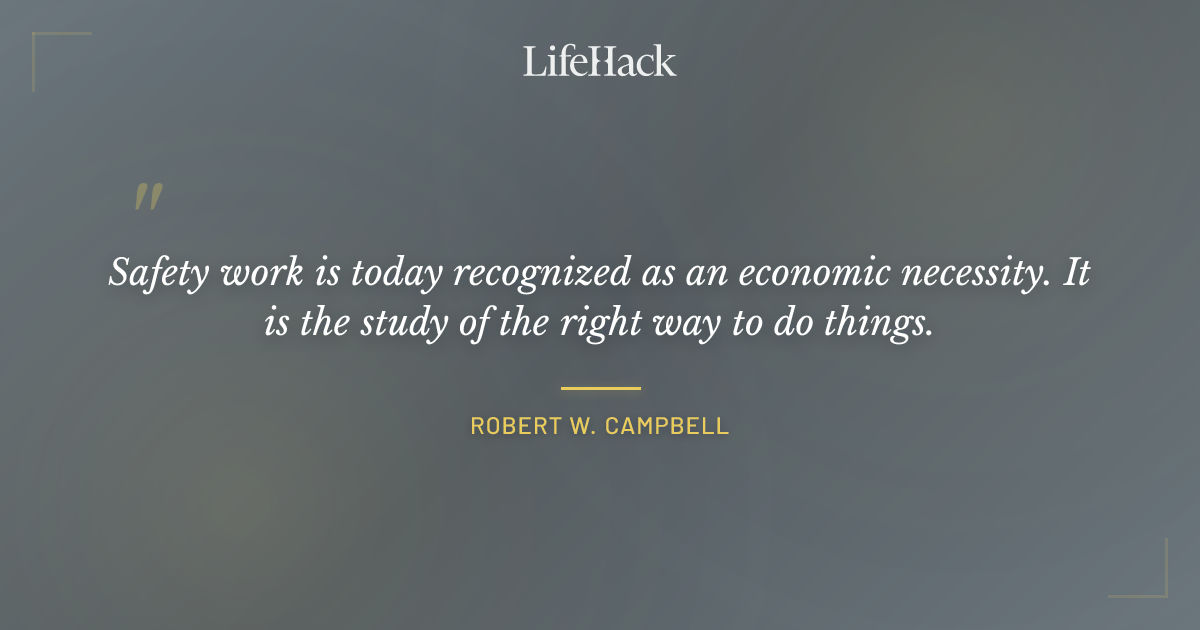 LifeHack

"

Safety work is today recognized as an economic necessity. It is the study of the right way to do things.

ROBERT W. CAMPBELL